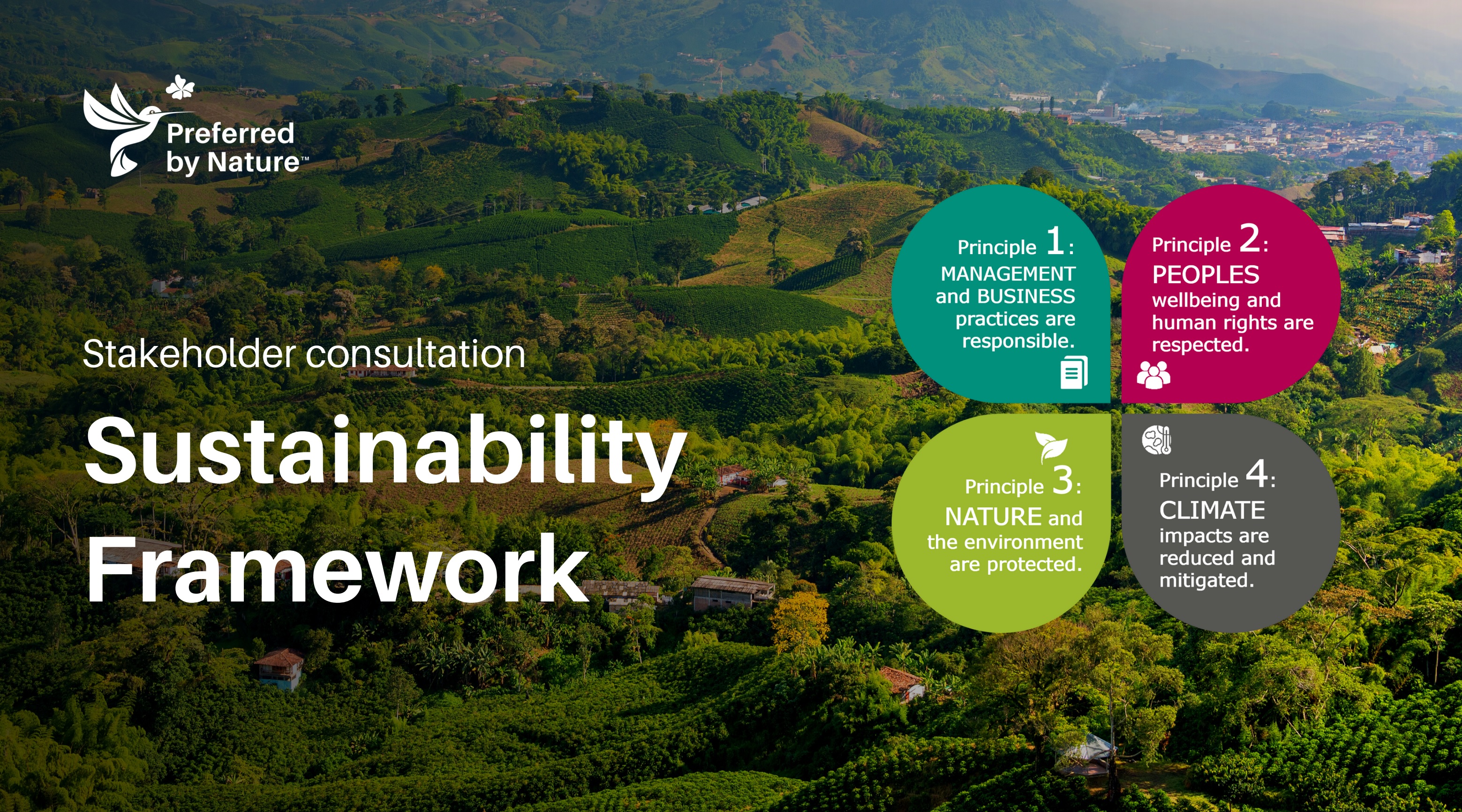 Preferred by Nature™

Stakeholder consultation

Sustainability Framework

Principle 1: MANAGEMENT and BUSINESS practices are responsible.

Principle 2: PEOPLES wellbeing and human rights are respected.

Principle 3: NATURE and the environment are protected.

Principle 4: CLIMATE impacts are reduced and mitigated.